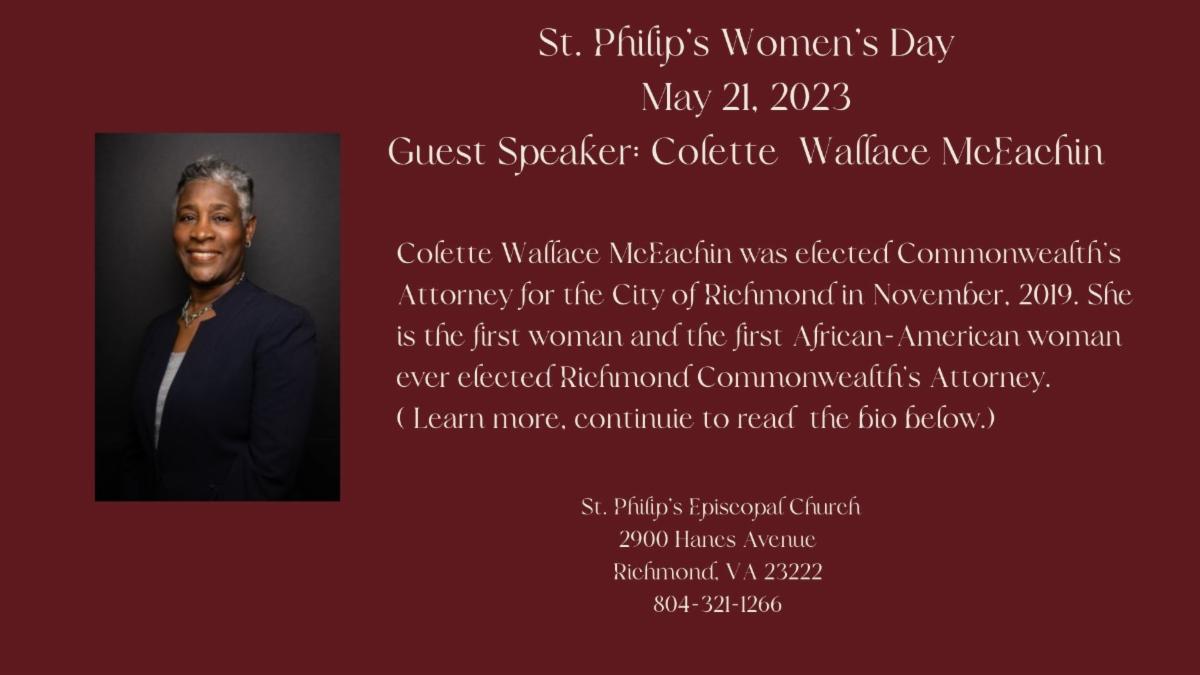 St. Philip's Women's Day
May 21, 2023
Guest Speaker: Colette Wallace McEachin

Colette Wallace McEachin was elected Commonwealth's Attorney for the City of Richmond in November, 2019. She is the first woman and the first African-American woman ever elected Richmond Commonwealth's Attorney.
( Learn more, continuie to read the bio below.)

St. Philip's Episcopal Church
2900 Hanes Avenue
Richmond, VA 23222
804-321-1266